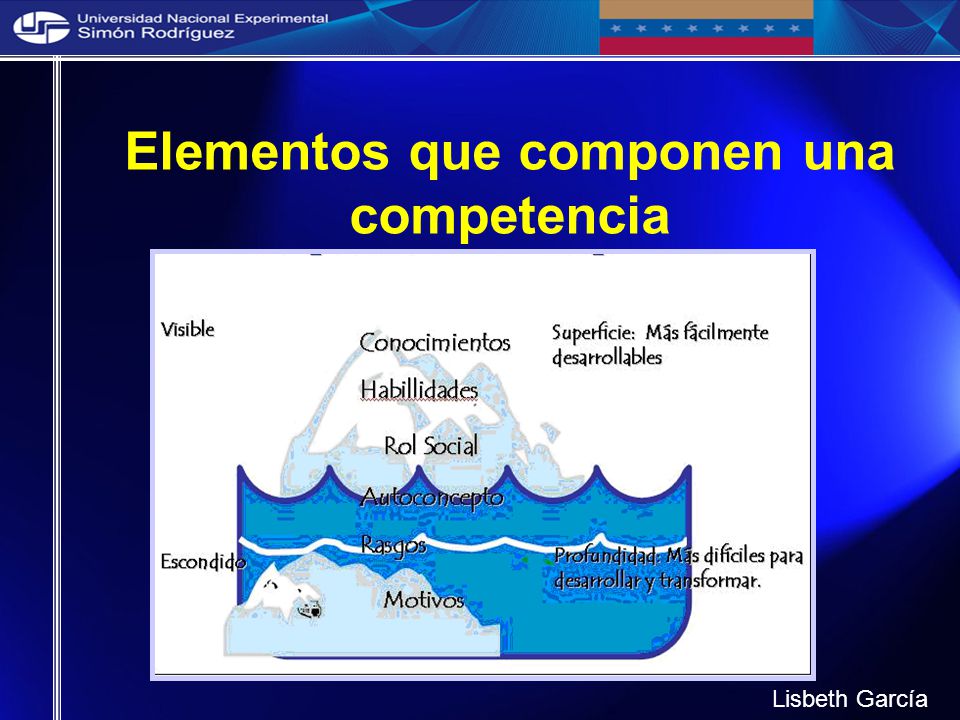 Universidad Nacional Experimental
Simón Rodríguez

Elementos que componen una competencia

Visible

Conocimientos

Habillidades

Rol Social

Autoconcepto

Rasgos

Motivos

Superficie: Más fácilmente desarrollables

Escondido

Profundidad: Más difíciles para desarrollar y transformar.

Lisbeth García